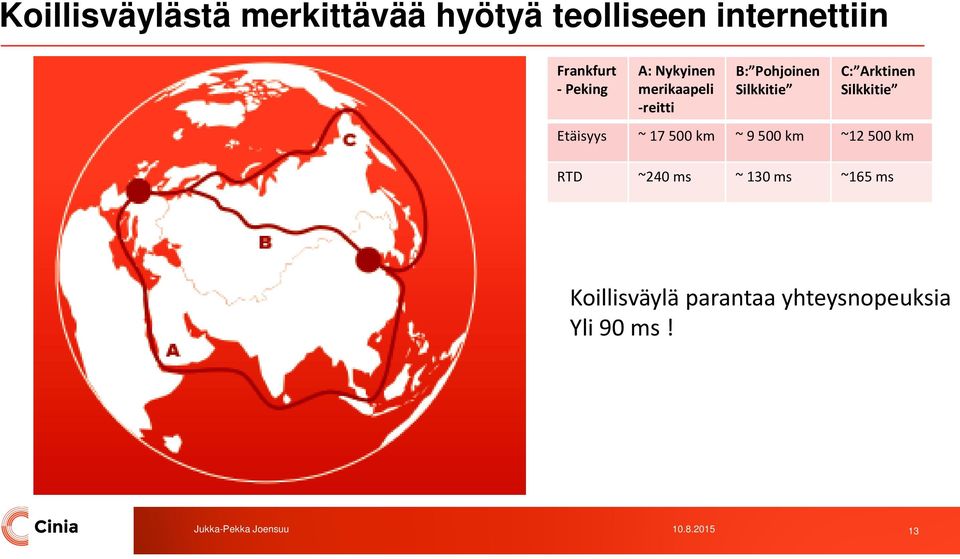 Koillisväylästä merkittävää hyötyä teolliseen internettiin

C

B

A

| Frankfurt - Peking | A: Nykyinen merikaapeli -reitti | B:”Pohjoinen Silkkitie” | C:”Arktinen Silkkitie” |
|---|---|---|---|
| Etäisyys | ~ 17 500 km | ~ 9 500 km | ~12 500 km |
| RTD | ~240 ms | ~ 130 ms | ~165 ms |

Koillisväylä parantaa yhteysnopeuksia Yli 90 ms !

Cinia

Jukka-Pekka Joensuu

10.8.2015

13